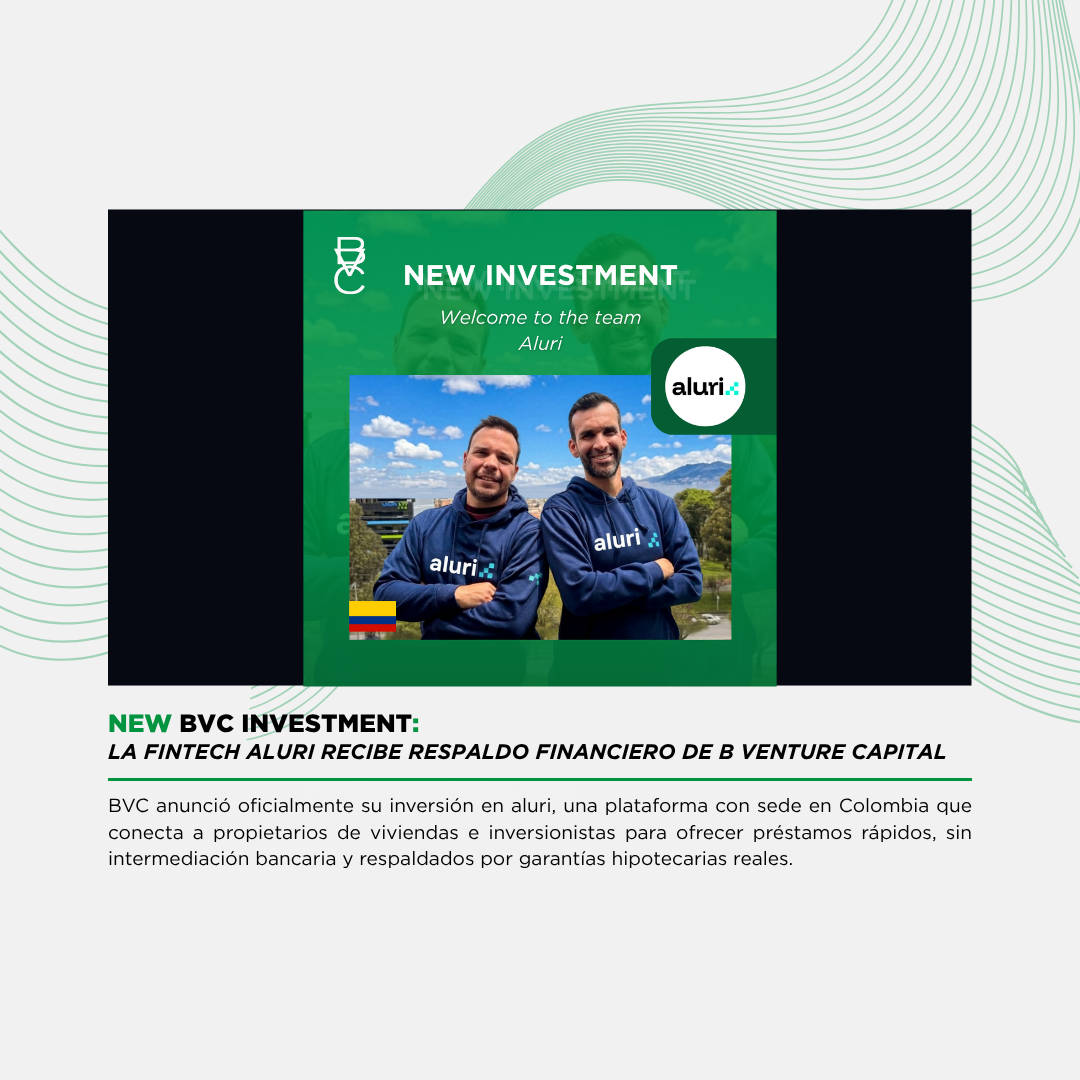 BVC

NEW INVESTMENT

Welcome to the team
Aluri

aluri

aluri

aluri

NEW BVC INVESTMENT:
LA FINTECH ALURI RECIBE RESPALDO FINANCIERO DE B VENTURE CAPITAL

BVC anunció oficialmente su inversión en aluri, una plataforma con sede en Colombia que conecta a propietarios de viviendas e inversionistas para ofrecer préstamos rápidos, sin intermediación bancaria y respaldados por garantías hipotecarias reales.